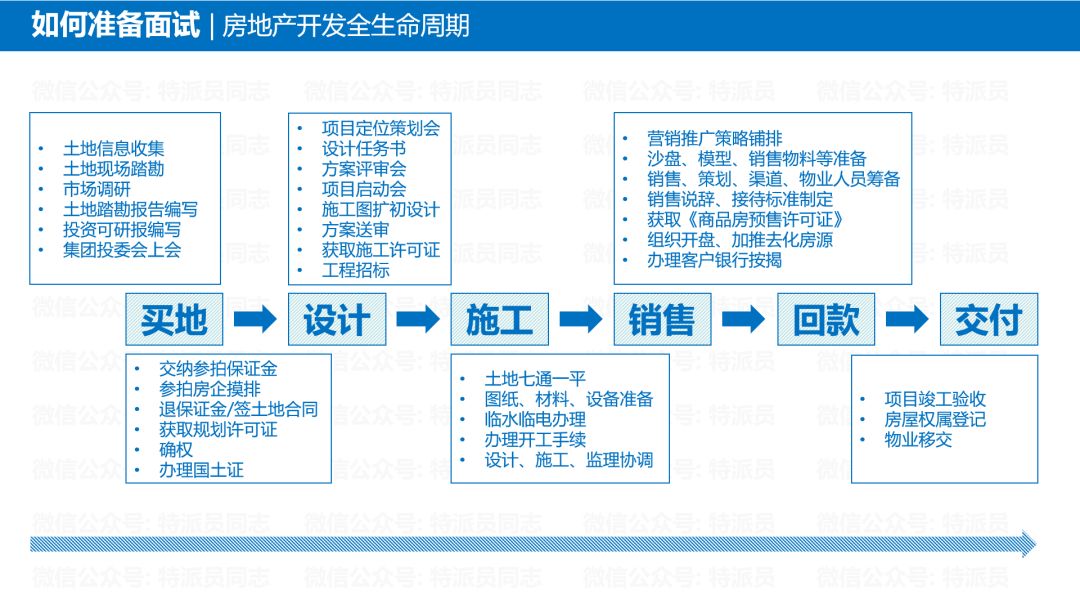 如何准备面试 | 房地产开发全生命周期

微信公众号: 特派员同志

- 土地信息收集
- 土地现场踏勘
- 市场调研
- 土地踏勘报告编写
- 投资可研报编写
- 集团投委会上会

- 项目定位策划会
- 设计任务书
- 方案评审会
- 项目启动会
- 施工图扩初设计
- 方案送审
- 获取施工许可证
- 工程招标

- 营销推广策略铺排
- 沙盘、模型、销售物料等准备
- 销售、策划、渠道、物业人员筹备
- 销售说辞、接待标准制定
- 获取《商品房预售许可证》
- 组织开盘、加推去化房源
- 办理客户银行按揭

买地 设计 施工 销售 回款 交付

- 交纳参拍保证金
- 参拍房企摸排
- 退保证金/签土地合同
- 获取规划许可证
- 确权
- 办理国土证

- 土地七通一平
- 图纸、材料、设备准备
- 临水临电办理
- 办理开工手续
- 设计、施工、监理协调

- 项目竣工验收
- 房屋权属登记
- 物业移交